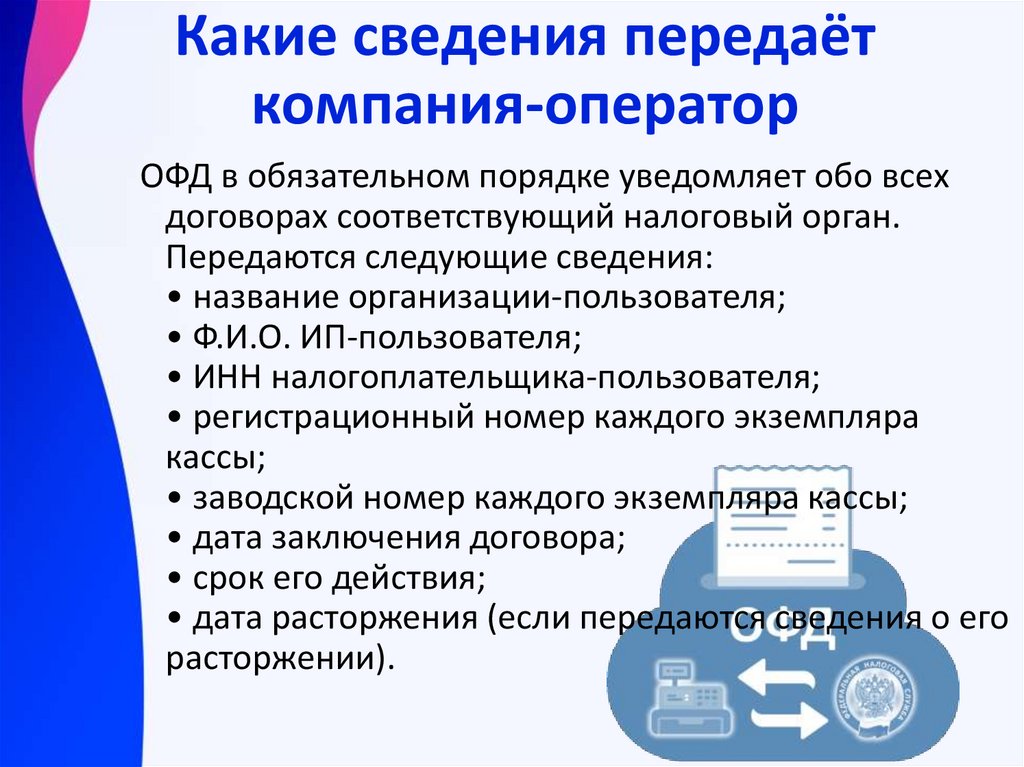 Какие сведения передаёт компания-оператор

ОФД в обязательном порядке уведомляет обо всех договорах соответствующий налоговый орган. Передаются следующие сведения:
• название организации-пользователя;
• Ф.И.О. ИП-пользователя;
• ИНН налогоплательщика-пользователя;
• регистрационный номер каждого экземпляра кассы;
• заводской номер каждого экземпляра кассы;
• дата заключения договора;
• срок его действия;
• дата расторжения (если передаются сведения о его расторжении).

ОФД

ФЕДЕРАЛЬНАЯ НАЛОГОВАЯ СЛУЖБА